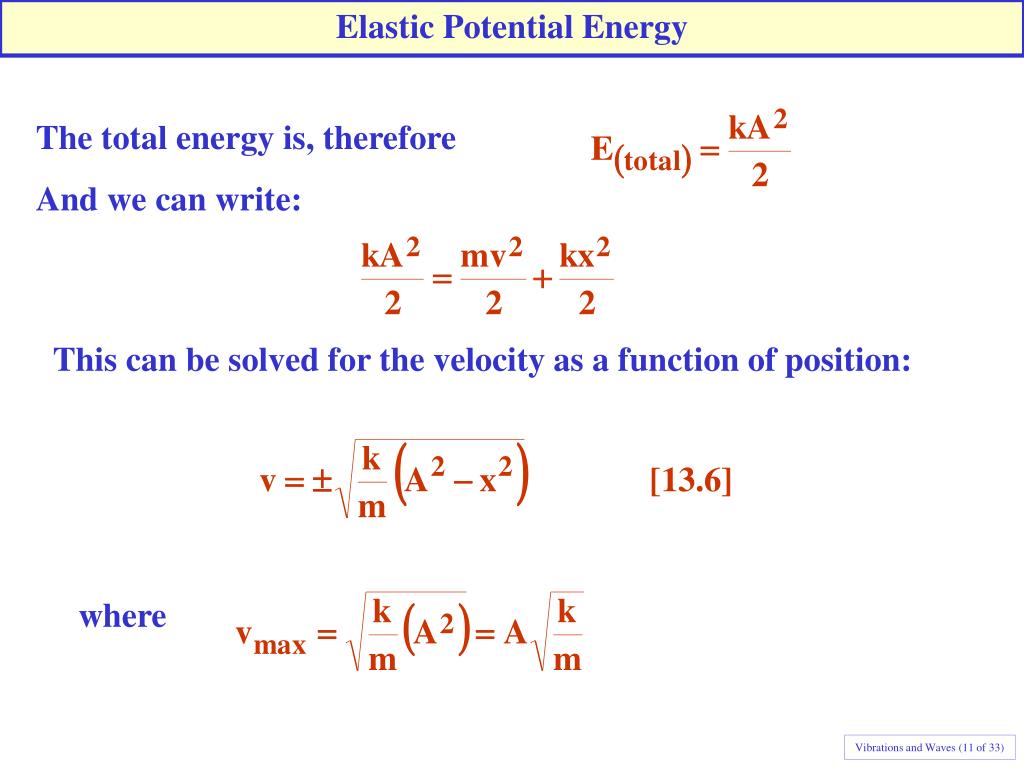 Elastic Potential Energy

The total energy is, therefore $E(\text{total}) = \frac{kA^2}{2}$

And we can write:

$\frac{kA^2}{2} = \frac{mv^2}{2} + \frac{kx^2}{2}$

This can be solved for the velocity as a function of position:

$v = \pm\sqrt{\frac{k}{m}\left(A^2 - x^2\right)}$ [13.6]

where $v_{max} = \sqrt{\frac{k}{m}\left(A^2\right)} = A\sqrt{\frac{k}{m}}$

Vibrations and Waves (11 of 33)